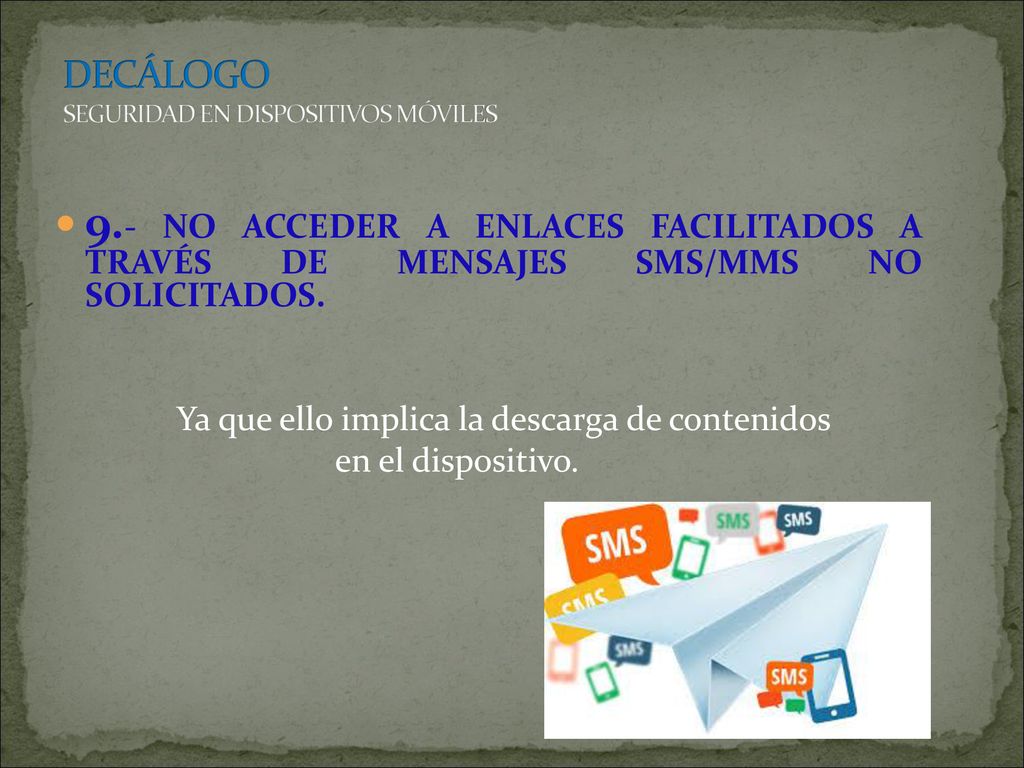 DECÁLOGO
SEGURIDAD EN DISPOSITIVOS MÓVILES

9.- NO ACCEDER A ENLACES FACILITADOS A TRAVÉS DE MENSAJES SMS/MMS NO SOLICITADOS.

Ya que ello implica la descarga de contenidos en el dispositivo.

SMS
SMS
SMS
SMS
SMS
SMS